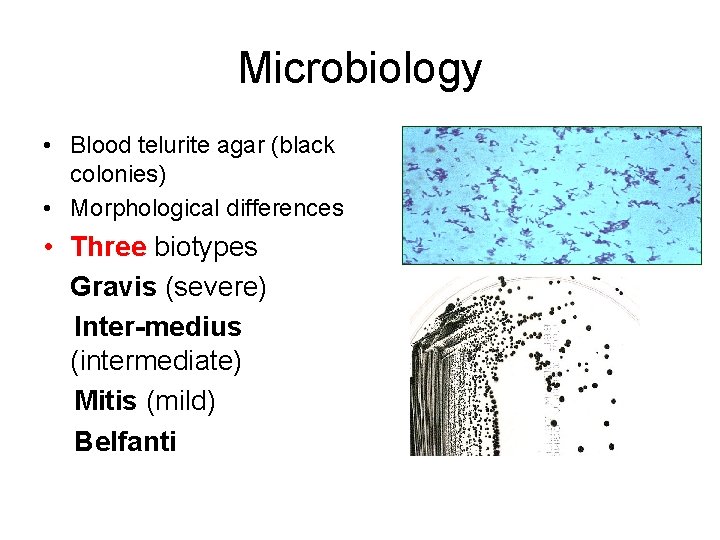 Microbiology

• Blood telurite agar (black colonies)
• Morphological differences
• Three biotypes

Gravis (severe)

Inter-medius (intermediate)

Mitis (mild)

Belfanti